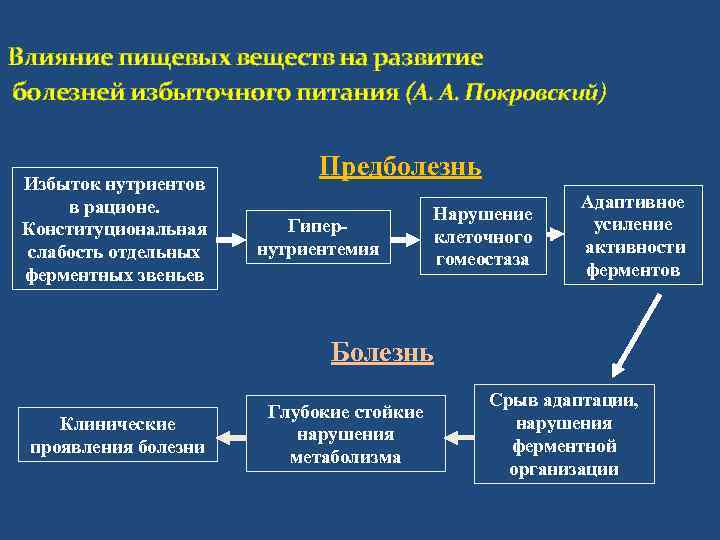 Влияние пищевых веществ на развитие болезней избыточного питания (А. А. Покровский)

Предболезнь

Избыток нутриентов в рационе. Конституциональная слабость отдельных ферментных звеньев

Гипер-нутриентемия

Нарушение клеточного гомеостаза

Адаптивное усиление активности ферментов

Болезнь

Срыв адаптации, нарушения ферментной организации

Глубокие стойкие нарушения метаболизма

Клинические проявления болезни